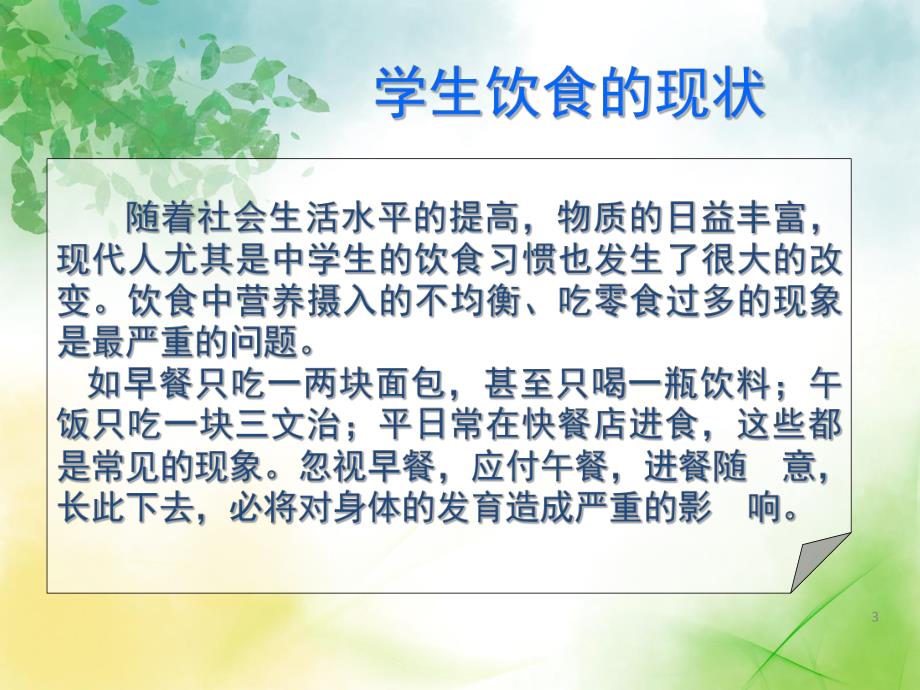 学生饮食的现状

随着社会生活水平的提高，物质的日益丰富，现代人尤其是中学生的饮食习惯也发生了很大的改变。饮食中营养摄入的不均衡、吃零食过多的现象是最严重的问题。

如早餐只吃一两块面包，甚至只喝一瓶饮料；午饭只吃一块三文治；平日常在快餐店进食，这些都是常见的现象。忽视早餐，应付午餐，进餐随 意，长此下去，必将对身体的发育造成严重的影 响。

3